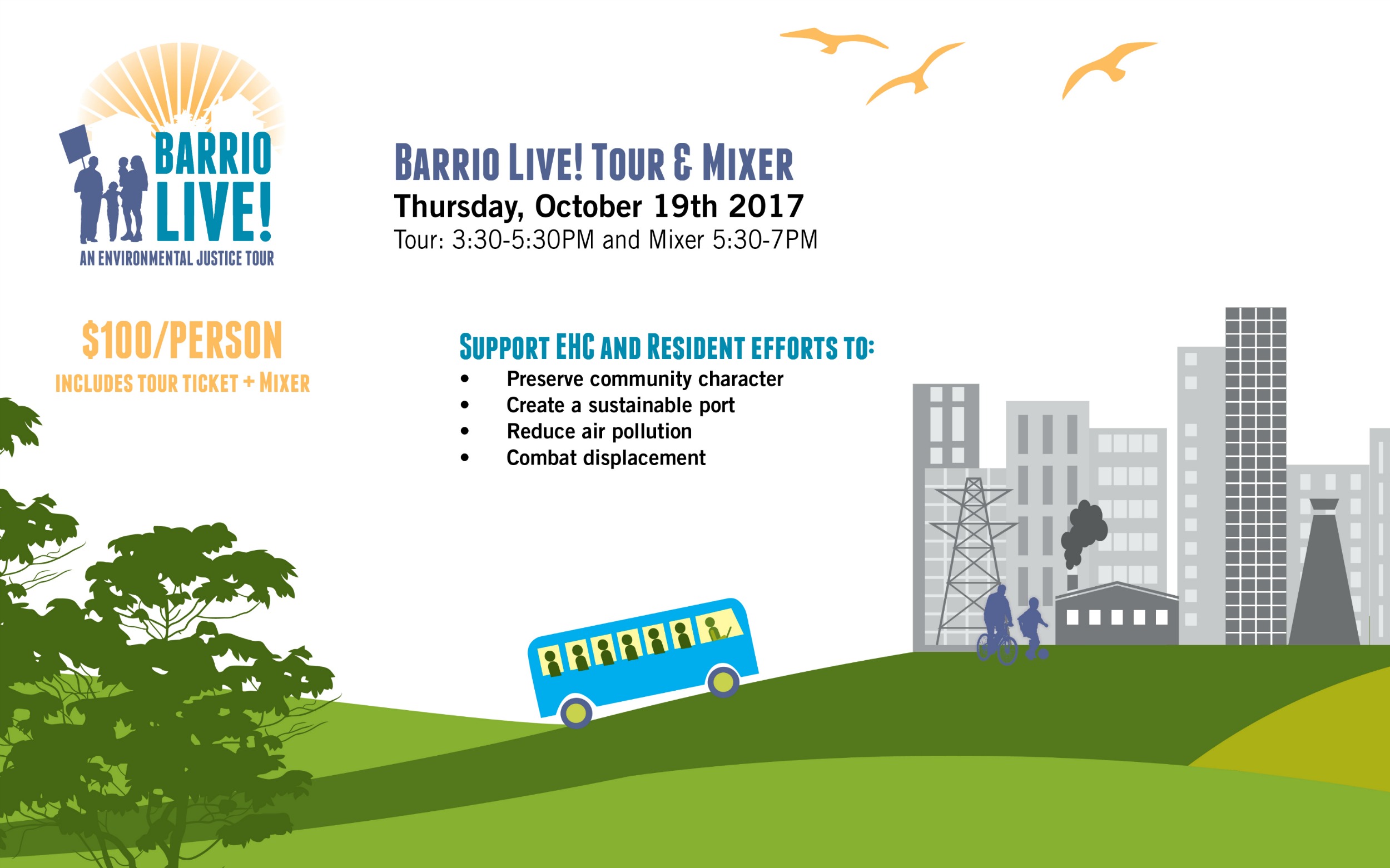 BARRIO LIVE!
AN ENVIRONMENTAL JUSTICE TOUR

BARRIO LIVE! TOUR & MIXER
Thursday, October 19th 2017
Tour: 3:30-5:30PM and Mixer 5:30-7PM

$100/PERSON
INCLUDES TOUR TICKET + MIXER

SUPPORT EHC AND RESIDENT EFFORTS TO:
• Preserve community character
• Create a sustainable port
• Reduce air pollution
• Combat displacement